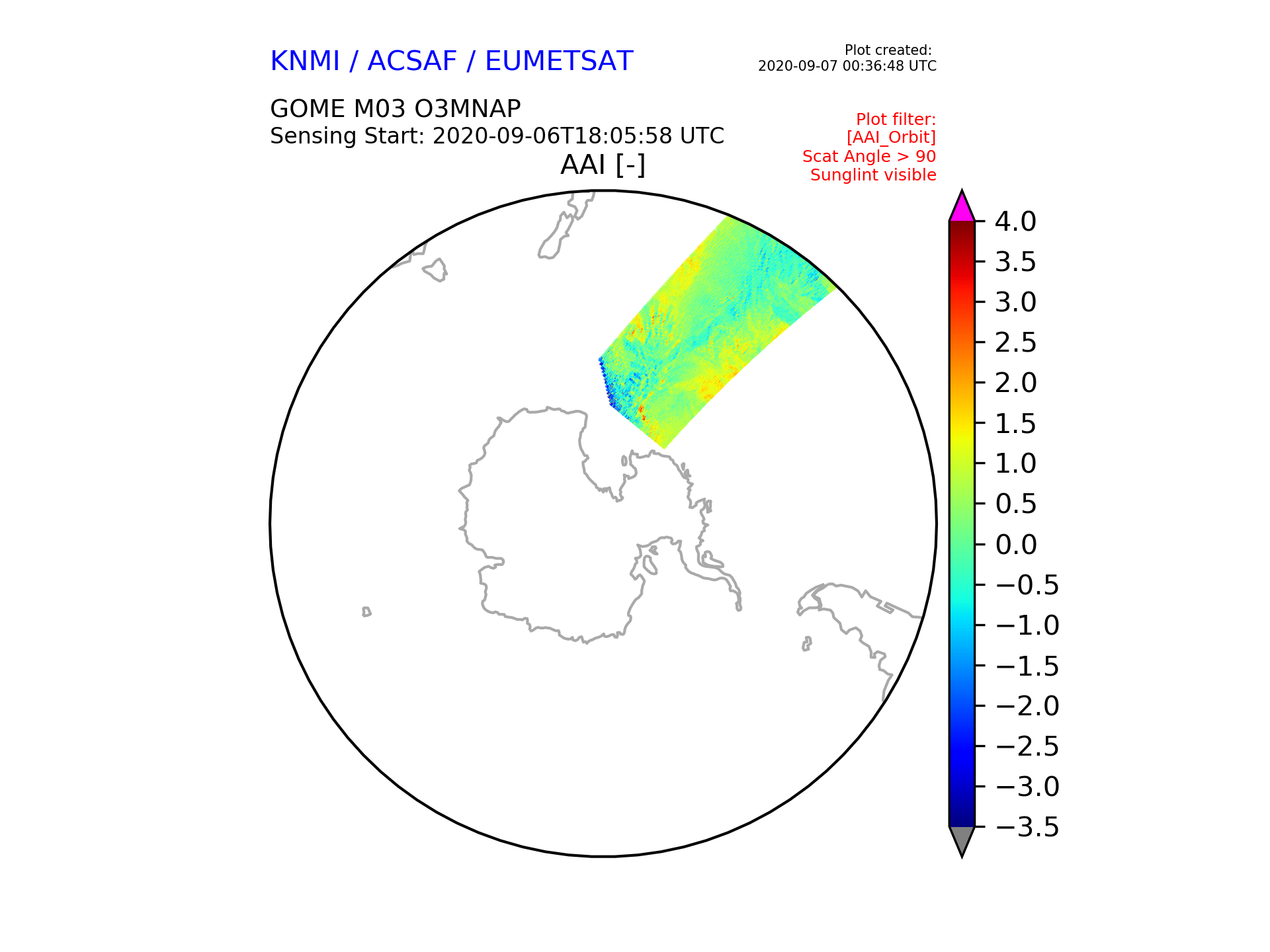 KNMI / ACSAF / EUMETSAT

Plot created:
2020-09-07 00:36:48 UTC

GOME M03 O3MNAP
Sensing Start: 2020-09-06T18:05:58 UTC

Plot filter:
[AAI_Orbit]
Scat Angle > 90
Sunglint visible

AAI [-]

4.0
3.5
3.0
2.5
2.0
1.5
1.0
0.5
0.0
−0.5
−1.0
−1.5
−2.0
−2.5
−3.0
−3.5